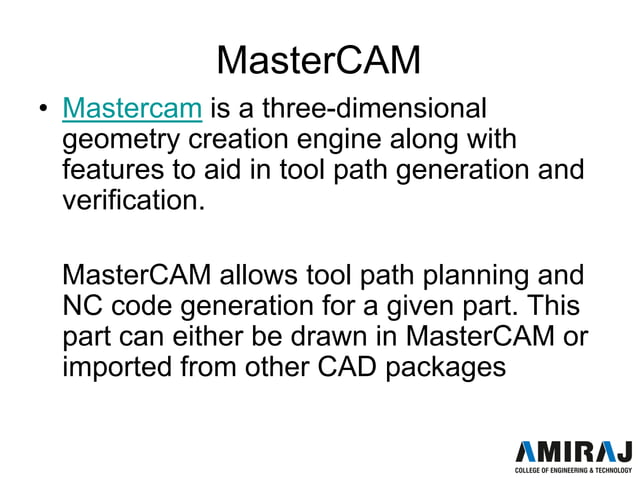 MasterCAM

• Mastercam is a three-dimensional geometry creation engine along with features to aid in tool path generation and verification.

MasterCAM allows tool path planning and NC code generation for a given part. This part can either be drawn in MasterCAM or imported from other CAD packages

AMIRAJ
COLLEGE OF ENGINEERING & TECHNOLOGY